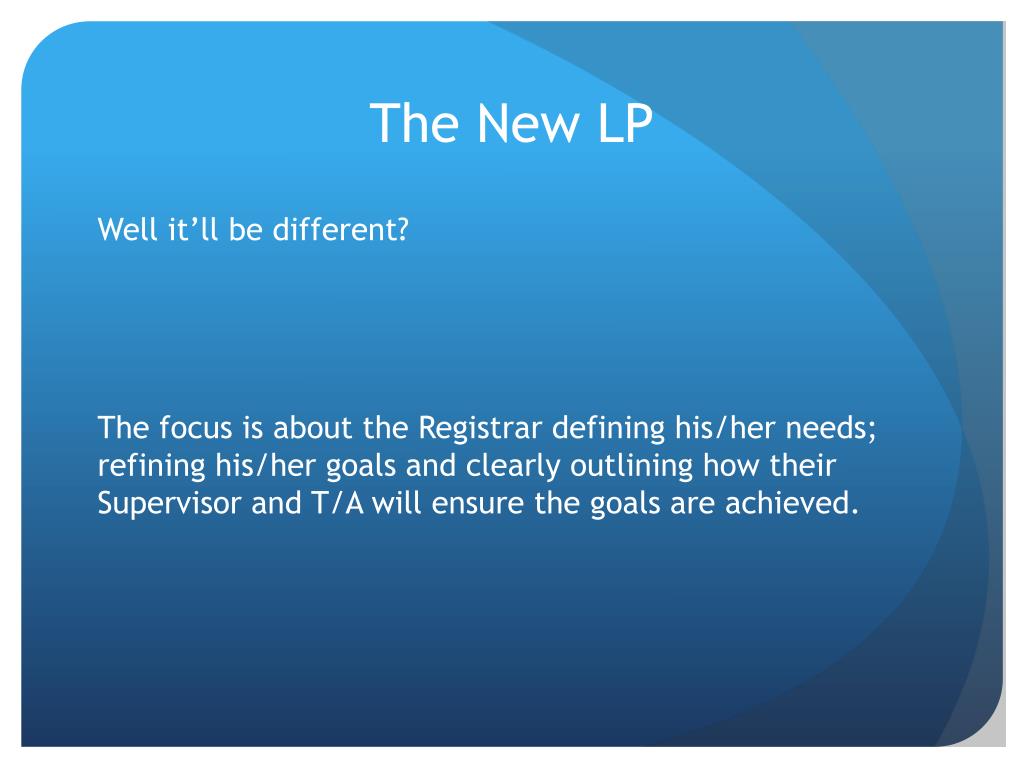 The New LP

Well it’ll be different?

The focus is about the Registrar defining his/her needs; refining his/her goals and clearly outlining how their Supervisor and T/A will ensure the goals are achieved.